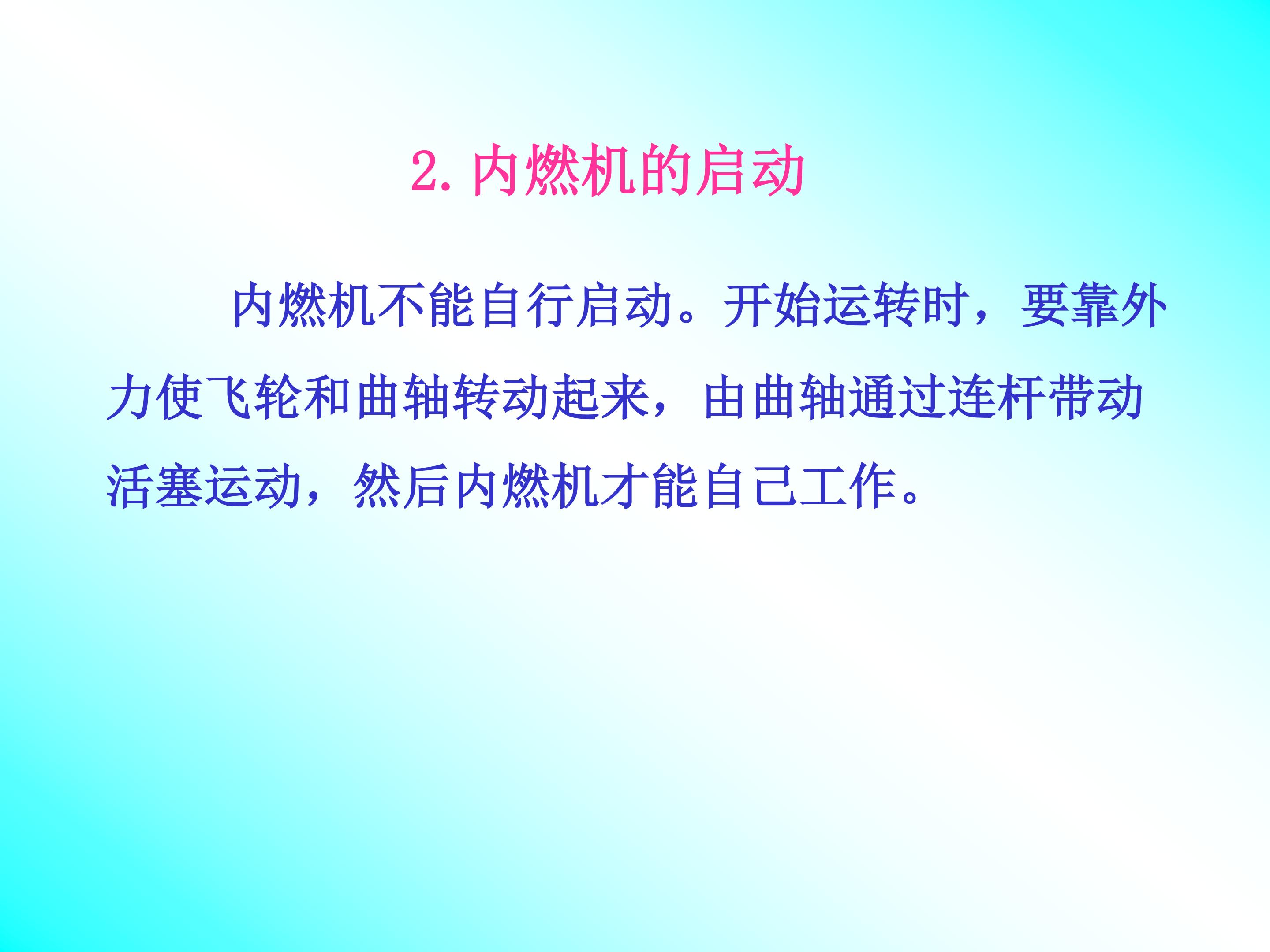 2. 内燃机的启动

内燃机不能自行启动。开始运转时，要靠外力使飞轮和曲轴转动起来，由曲轴通过连杆带动活塞运动，然后内燃机才能自己工作。